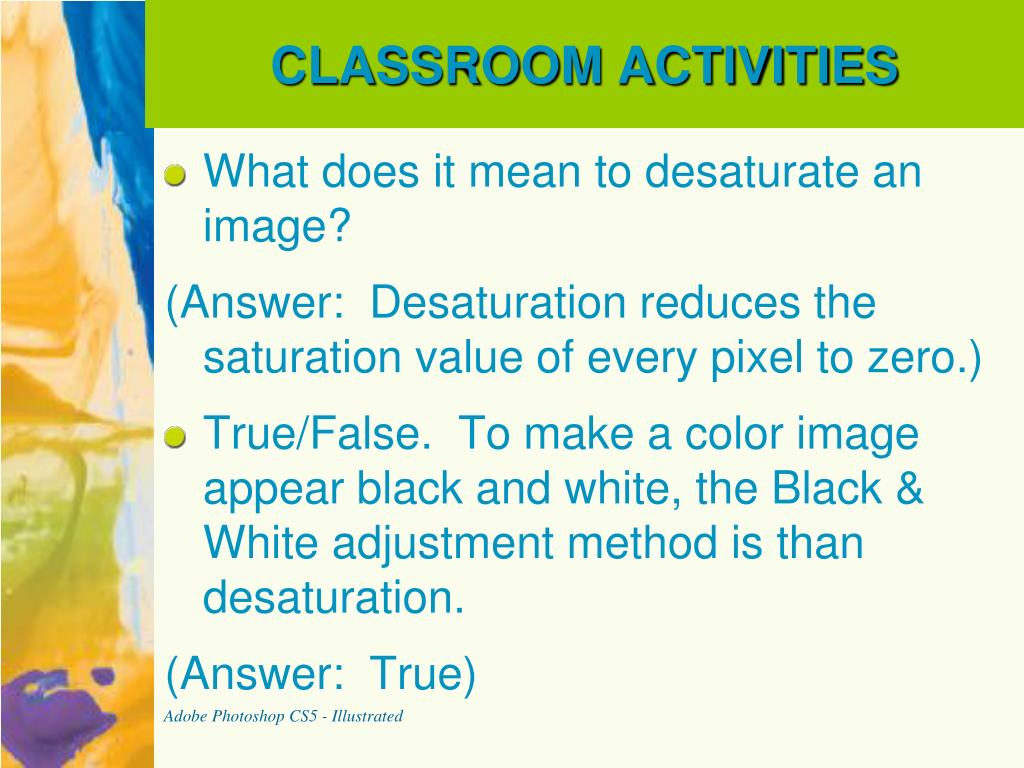 CLASSROOM ACTIVITIES

What does it mean to desaturate an image?

(Answer: Desaturation reduces the saturation value of every pixel to zero.)

True/False. To make a color image appear black and white, the Black & White adjustment method is than desaturation.

(Answer: True)

Adobe Photoshop CS5 - Illustrated